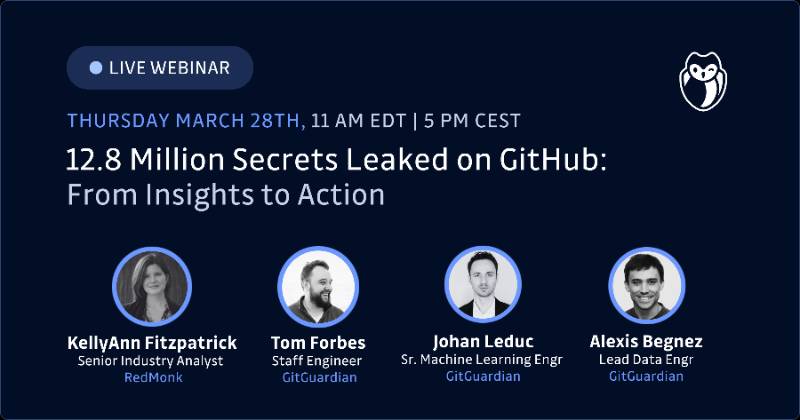 LIVE WEBINAR

THURSDAY MARCH 28TH, 11 AM EDT | 5 PM CEST

12.8 Million Secrets Leaked on GitHub: From Insights to Action

KellyAnn Fitzpatrick
Senior Industry Analyst
RedMonk

Tom Forbes
Staff Engineer
GitGuardian

Johan Leduc
Sr. Machine Learning Engr
GitGuardian

Alexis Begnez
Lead Data Engr
GitGuardian